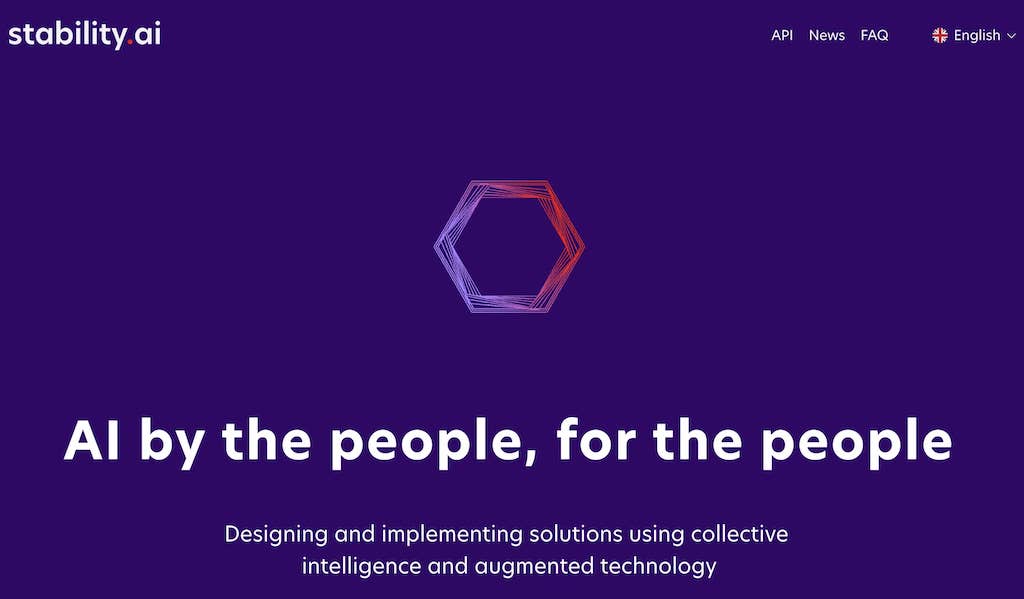 stability.ai

API News FAQ English

AI by the people, for the people

Designing and implementing solutions using collective intelligence and augmented technology